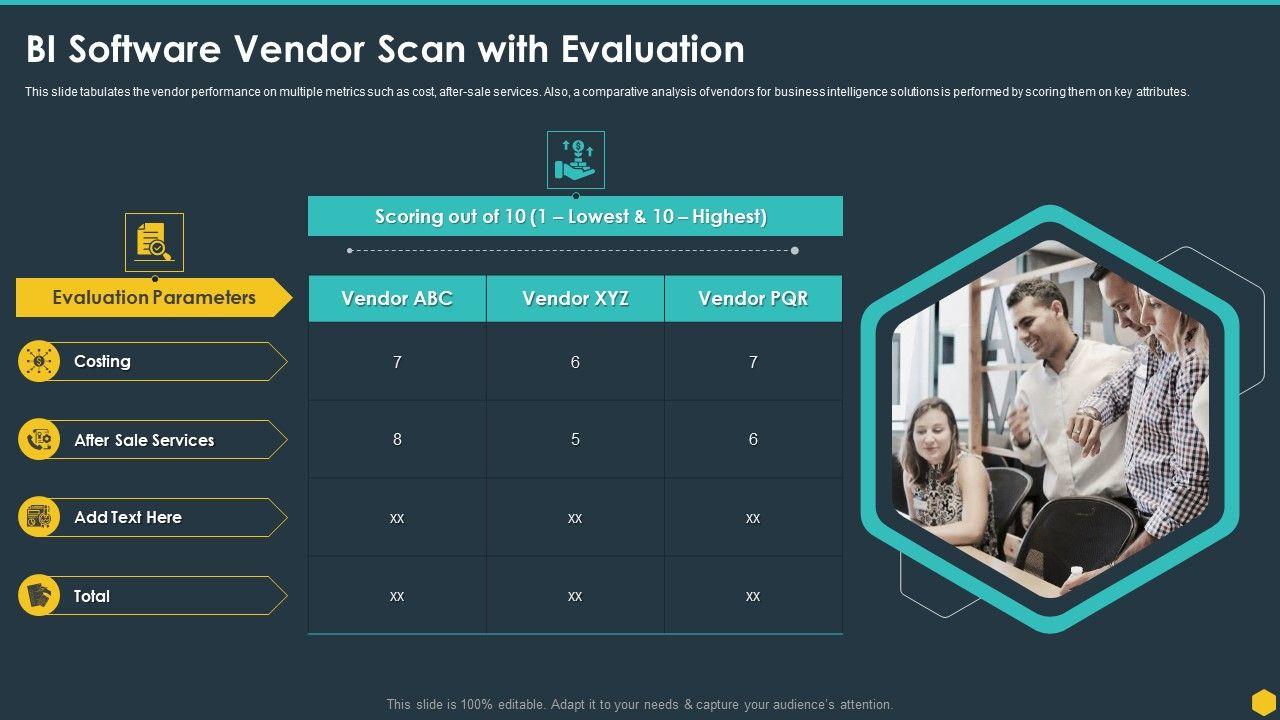 BI Software Vendor Scan with Evaluation

This slide tabulates the vendor performance on multiple metrics such as cost, after-sale services. Also, a comparative analysis of vendors for business intelligence solutions is performed by scoring them on key attributes.

Scoring out of 10 (1 – Lowest & 10 – Highest)

| Evaluation Parameters | Vendor ABC | Vendor XYZ | Vendor PQR |
|---|---|---|---|
| Costing | 7 | 6 | 7 |
| After Sale Services | 8 | 5 | 6 |
| Add Text Here | xx | xx | xx |
| Total | xx | xx | xx |

This slide is 100% editable. Adapt it to your needs & capture your audience's attention.